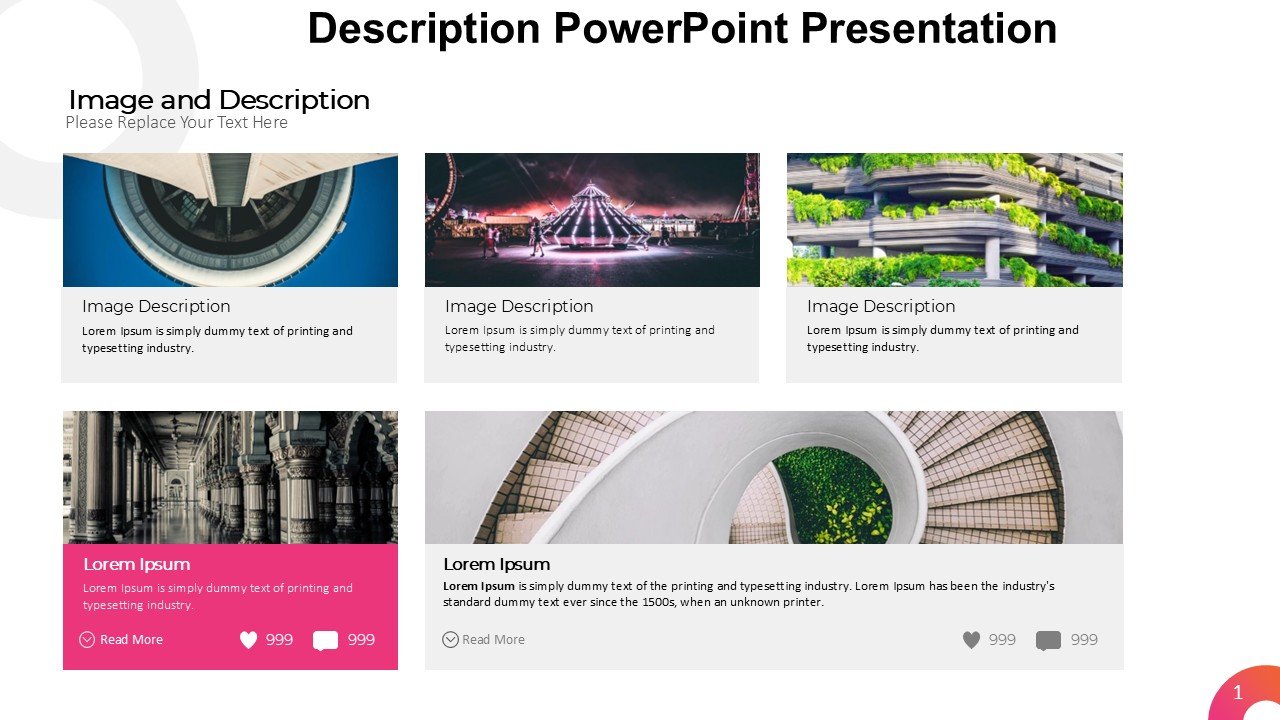 Description PowerPoint Presentation

Image and Description
Please Replace Your Text Here

Image Description
Lorem Ipsum is simply dummy text of printing and typesetting industry.

Image Description
Lorem Ipsum is simply dummy text of printing and typesetting industry.

Image Description
Lorem Ipsum is simply dummy text of printing and typesetting industry.

Lorem Ipsum
Lorem Ipsum is simply dummy text of printing and typesetting industry.

Read More 999 999

Lorem Ipsum
Lorem Ipsum is simply dummy text of the printing and typesetting industry. Lorem Ipsum has been the industry's standard dummy text ever since the 1500s, when an unknown printer.

Read More 999 999

1